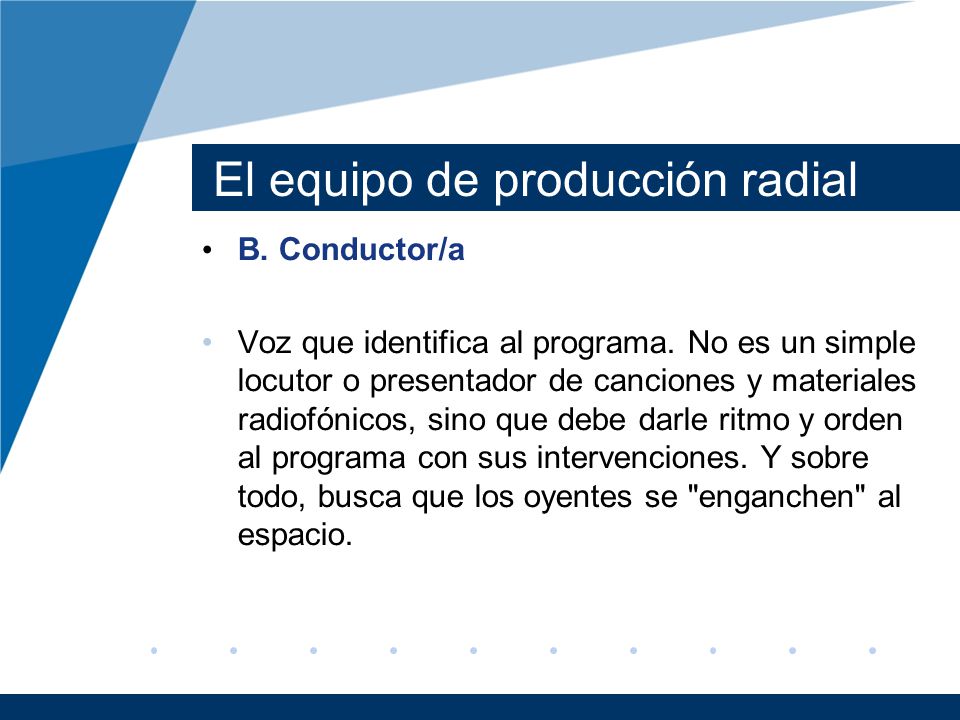 El equipo de producción radial

• B. Conductor/a

• Voz que identifica al programa. No es un simple locutor o presentador de canciones y materiales radiofónicos, sino que debe darle ritmo y orden al programa con sus intervenciones. Y sobre todo, busca que los oyentes se "enganchen" al espacio.